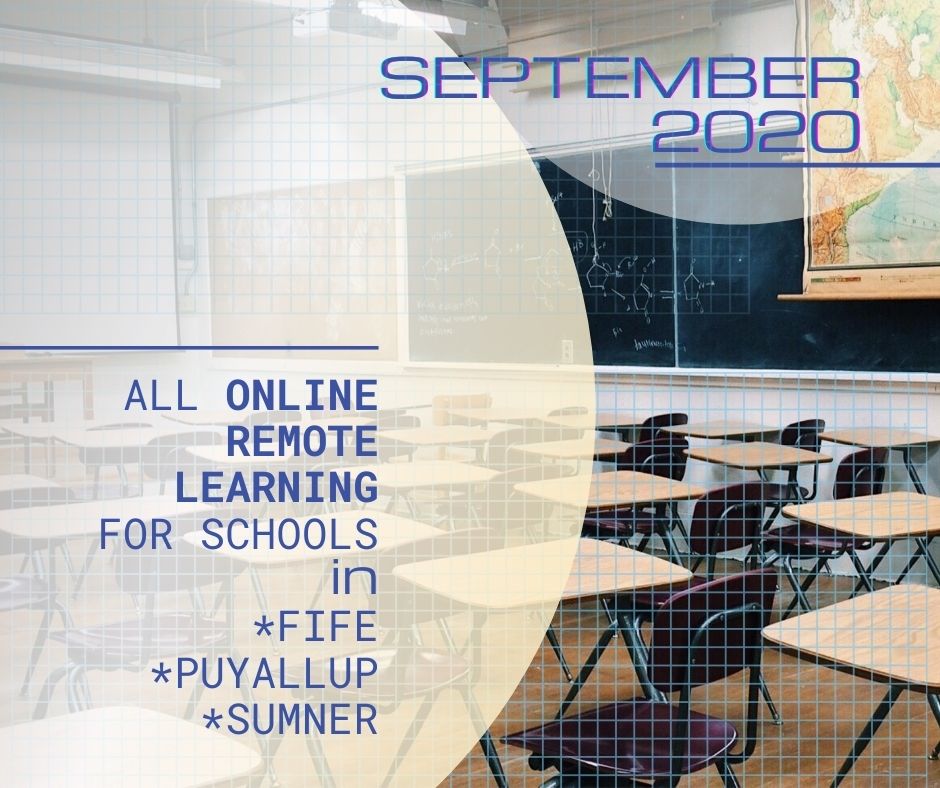 SEPTEMBER
2020

ALL ONLINE
REMOTE
LEARNING
FOR SCHOOLS
in
*FIFE
*PUYALLUP
*SUMNER